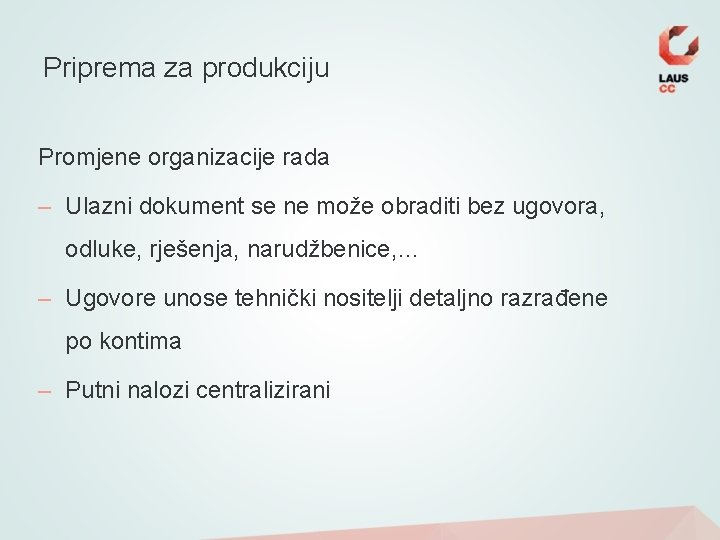 Priprema za produkciju

LAUS
CC

Promjene organizacije rada

– Ulazni dokument se ne može obraditi bez ugovora, odluke, rješenja, narudžbenice,...

– Ugovore unose tehnički nositelji detaljno razrađene po kontima

– Putni nalozi centralizirani